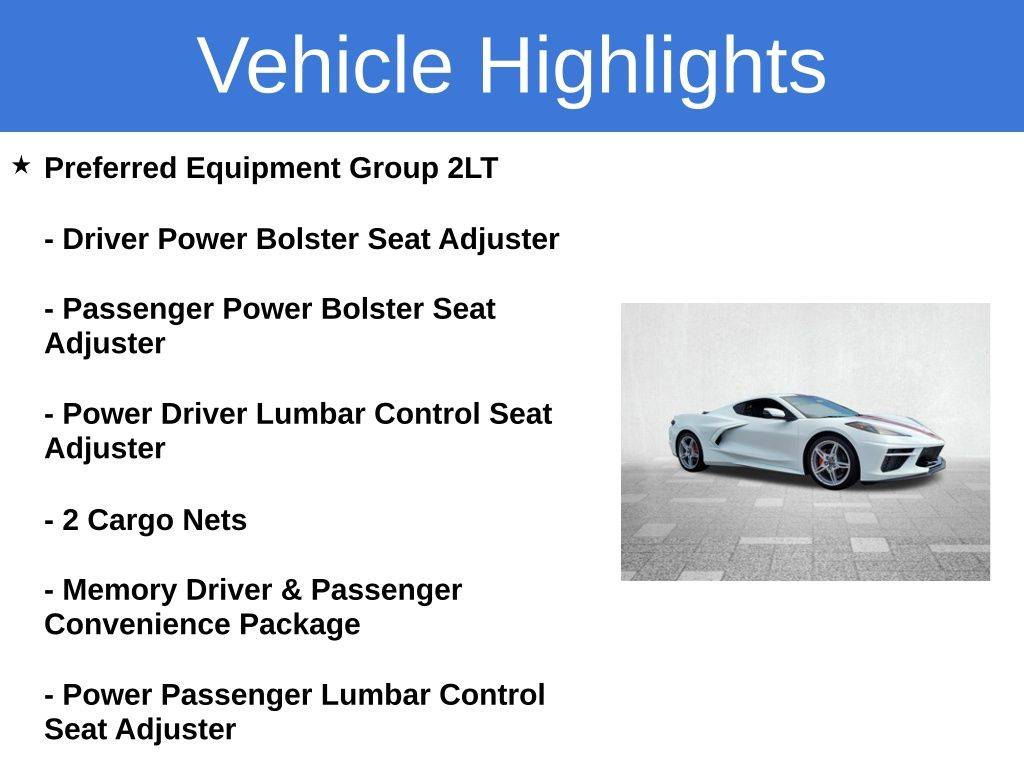 Vehicle Highlights

★ Preferred Equipment Group 2LT

- Driver Power Bolster Seat Adjuster

- Passenger Power Bolster Seat Adjuster

- Power Driver Lumbar Control Seat Adjuster

- 2 Cargo Nets

- Memory Driver & Passenger Convenience Package

- Power Passenger Lumbar Control Seat Adjuster